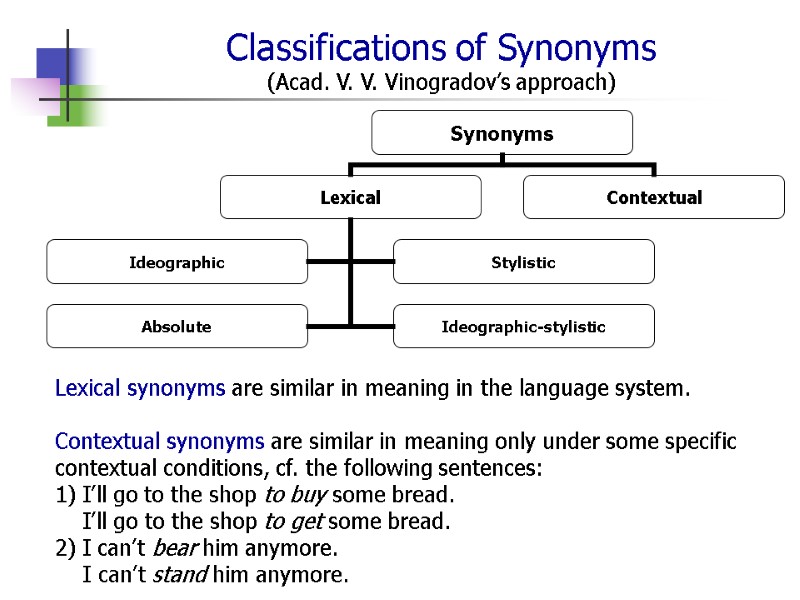 Classifications of Synonyms
(Acad. V. V. Vinogradov's approach)

Synonyms

Lexical

Contextual

Ideographic

Stylistic

Absolute

Ideographic-stylistic

Lexical synonyms are similar in meaning in the language system.

Contextual synonyms are similar in meaning only under some specific contextual conditions, cf. the following sentences:
1) I'll go to the shop to buy some bread.
I'll go to the shop to get some bread.
2) I can't bear him anymore.
I can't stand him anymore.